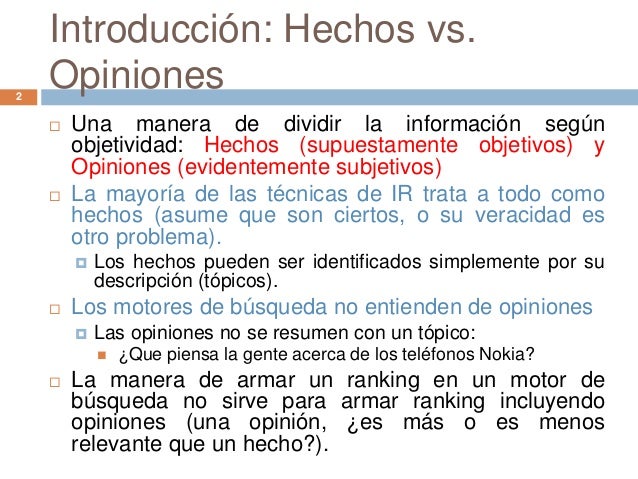 Introducción: Hechos vs. Opiniones

2

Una manera de dividir la información según objetividad: Hechos (supuestamente objetivos) y Opiniones (evidentemente subjetivos)

La mayoría de las técnicas de IR trata a todo como hechos (asume que son ciertos, o su veracidad es otro problema).

Los hechos pueden ser identificados simplemente por su descripción (tópicos).

Los motores de búsqueda no entienden de opiniones

Las opiniones no se resumen con un tópico:

¿Que piensa la gente acerca de los teléfonos Nokia?

La manera de armar un ranking en un motor de búsqueda no sirve para armar ranking incluyendo opiniones (una opinión, ¿es más o es menos relevante que un hecho?).